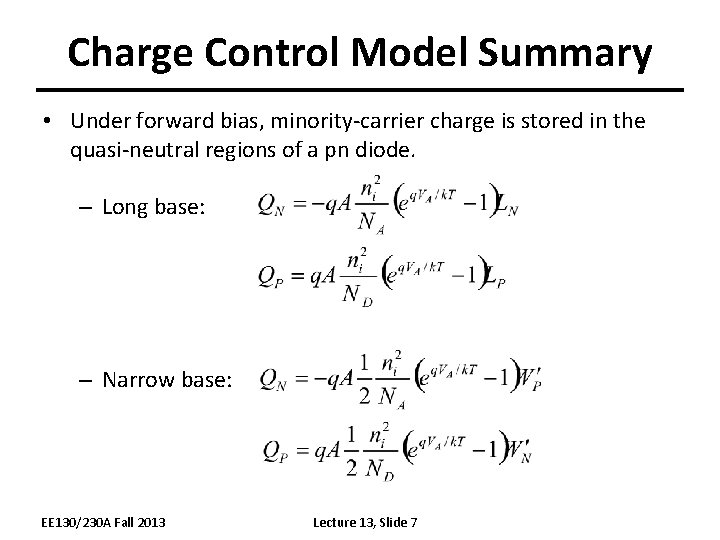 Charge Control Model Summary

• Under forward bias, minority-carrier charge is stored in the quasi-neutral regions of a pn diode.

– Long base: $Q_N = -qA\frac{n_i^2}{N_A}\left(e^{qV_A/kT}-1\right)L_N$

$Q_P = qA\frac{n_i^2}{N_D}\left(e^{qV_A/kT}-1\right)L_P$

– Narrow base: $Q_N = -qA\frac{1}{2}\frac{n_i^2}{N_A}\left(e^{qV_A/kT}-1\right)W_P'$

$Q_P = qA\frac{1}{2}\frac{n_i^2}{N_D}\left(e^{qV_A/kT}-1\right)W_N'$

EE130/230A Fall 2013

Lecture 13, Slide 7